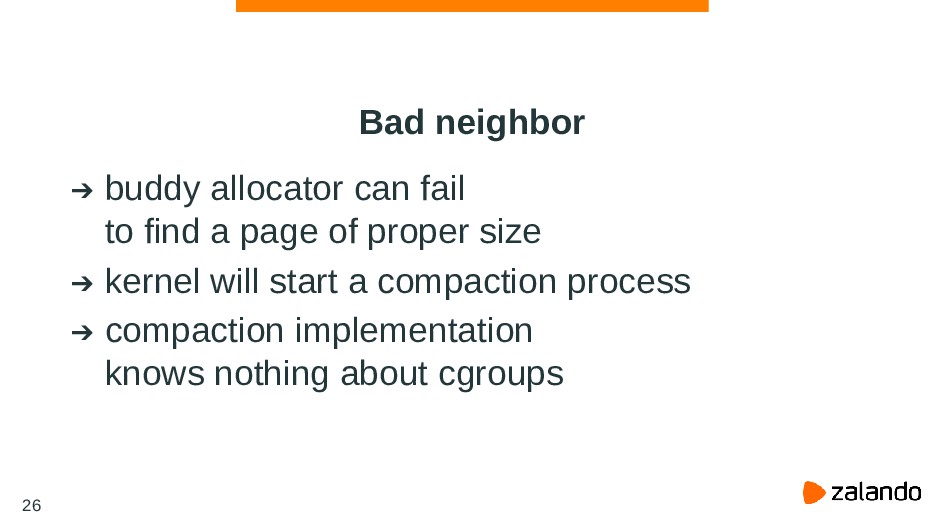 Bad neighbor

➔ buddy allocator can fail to find a page of proper size
➔ kernel will start a compaction process
➔ compaction implementation knows nothing about cgroups

26

zalando